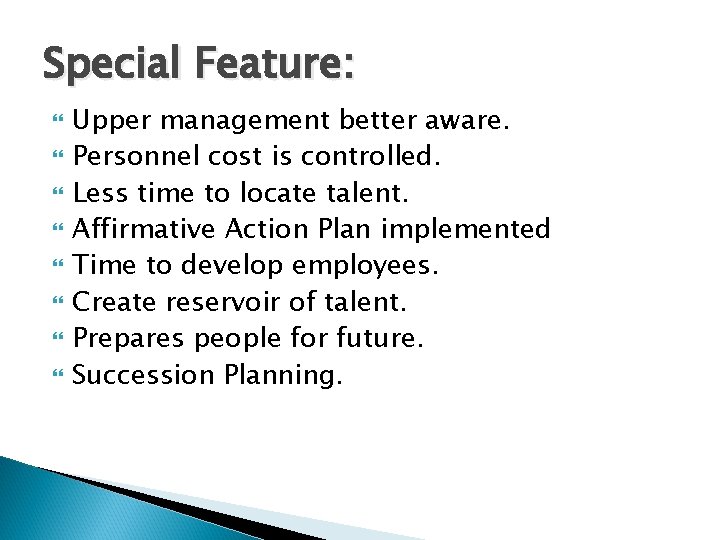 Special Feature:

- Upper management better aware.
- Personnel cost is controlled.
- Less time to locate talent.
- Affirmative Action Plan implemented
- Time to develop employees.
- Create reservoir of talent.
- Prepares people for future.
- Succession Planning.